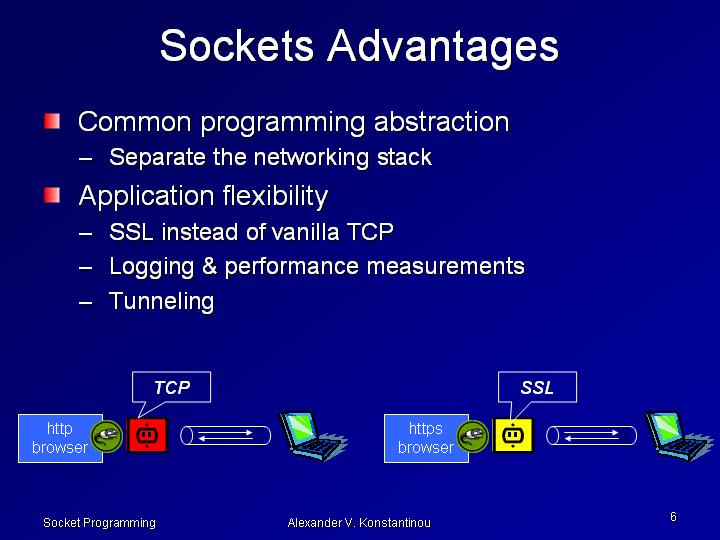 Sockets Advantages

Common programming abstraction
– Separate the networking stack

Application flexibility
– SSL instead of vanilla TCP
– Logging & performance measurements
– Tunneling

TCP

http browser

SSL

https browser

Socket Programming

Alexander V. Konstantinou

6